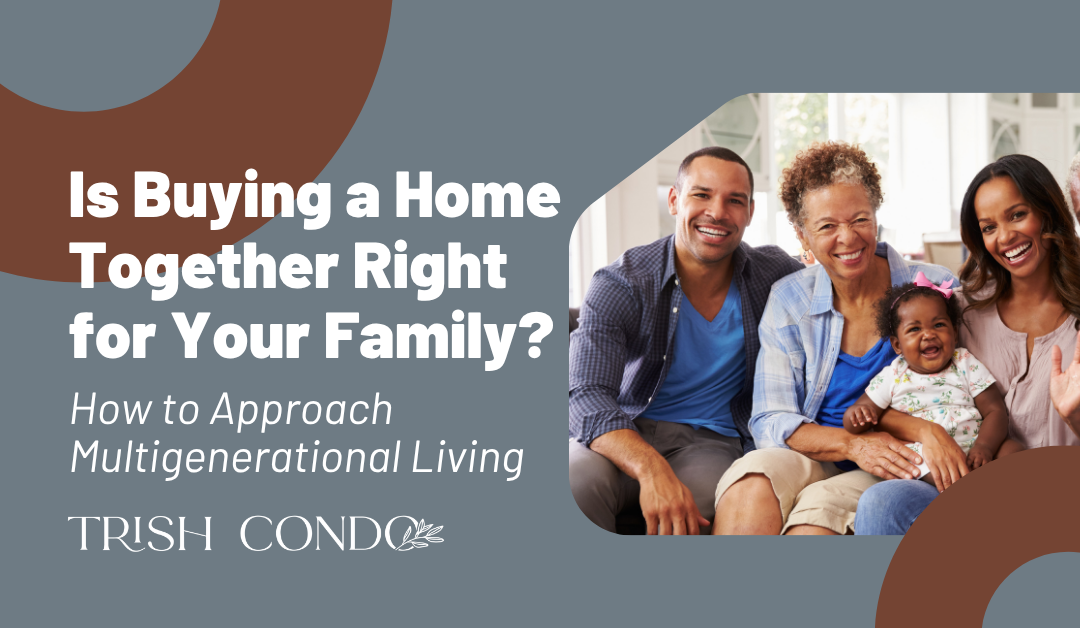 Is Buying a Home Together Right for Your Family?

How to Approach Multigenerational Living

TRISH CONDO